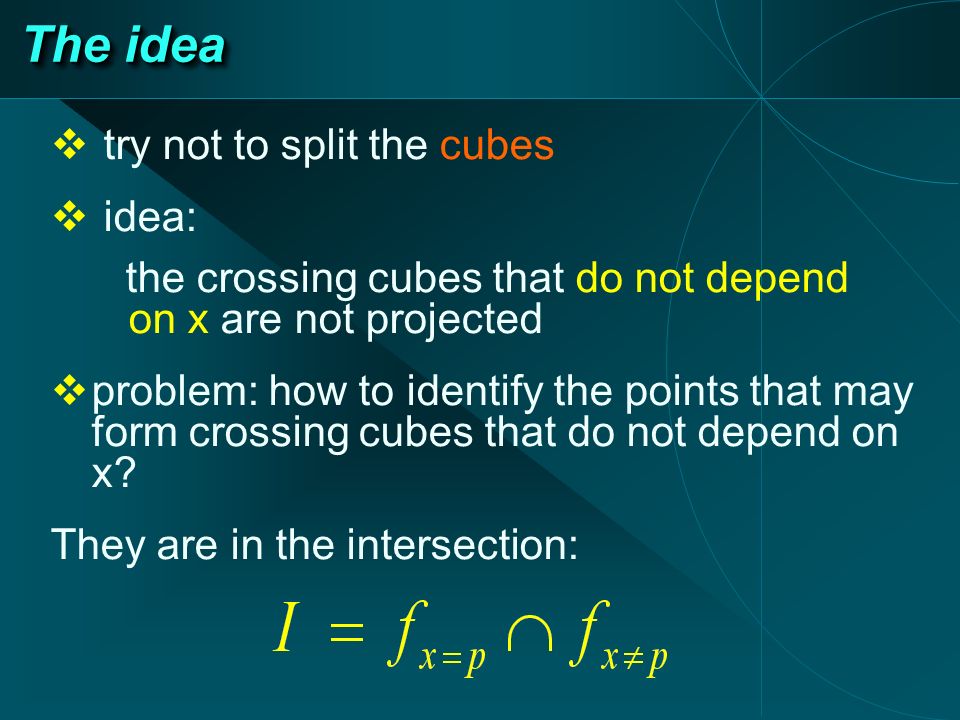 The idea

❖ try not to split the cubes

❖ idea:

the crossing cubes that do not depend on x are not projected

❖ problem: how to identify the points that may form crossing cubes that do not depend on x?

They are in the intersection:

$I = f_{x=p} \cap f_{x \neq p}$